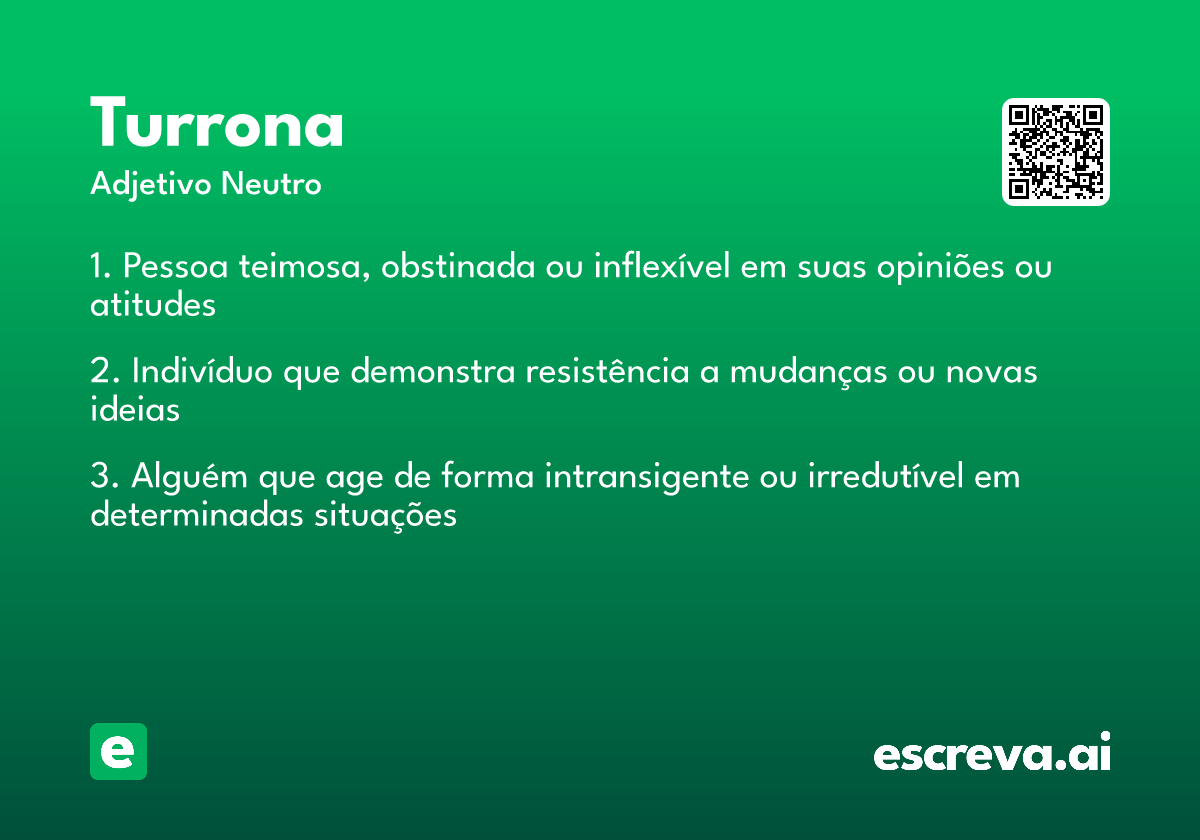 Turrona
Adjetivo Neutro

1. Pessoa teimosa, obstinada ou inflexível em suas opiniões ou atitudes

2. Indivíduo que demonstra resistência a mudanças ou novas ideias

3. Alguém que age de forma intransigente ou irredutível em determinadas situações

e

escreva.ai